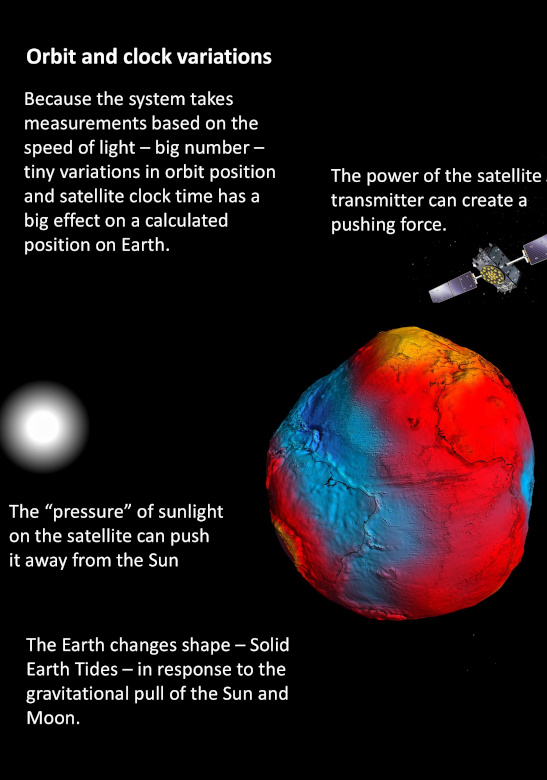 Orbit and clock variations

Because the system takes measurements based on the speed of light – big number – tiny variations in orbit position and satellite clock time has a big effect on a calculated position on Earth.

The power of the satellite transmitter can create a pushing force.

The "pressure" of sunlight on the satellite can push it away from the Sun

The Earth changes shape – Solid Earth Tides – in response to the gravitational pull of the Sun and Moon.